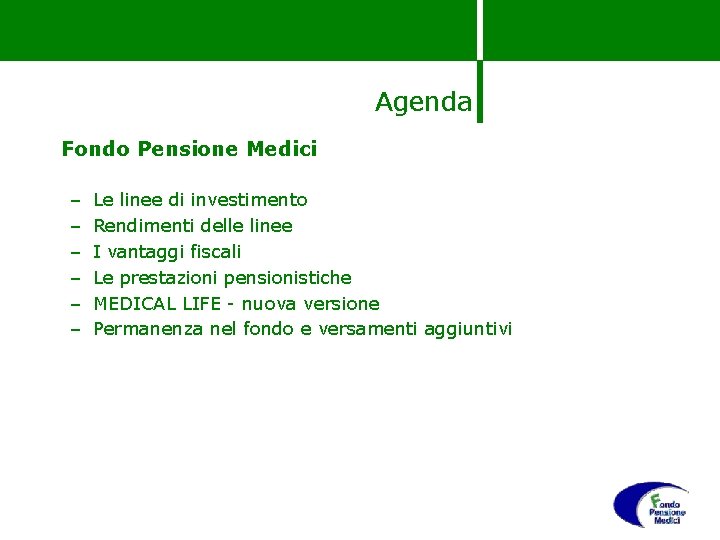 Agenda

Fondo Pensione Medici

– Le linee di investimento
– Rendimenti delle linee
– I vantaggi fiscali
– Le prestazioni pensionistiche
– MEDICAL LIFE - nuova versione
– Permanenza nel fondo e versamenti aggiuntivi

Fondo Pensione Medici